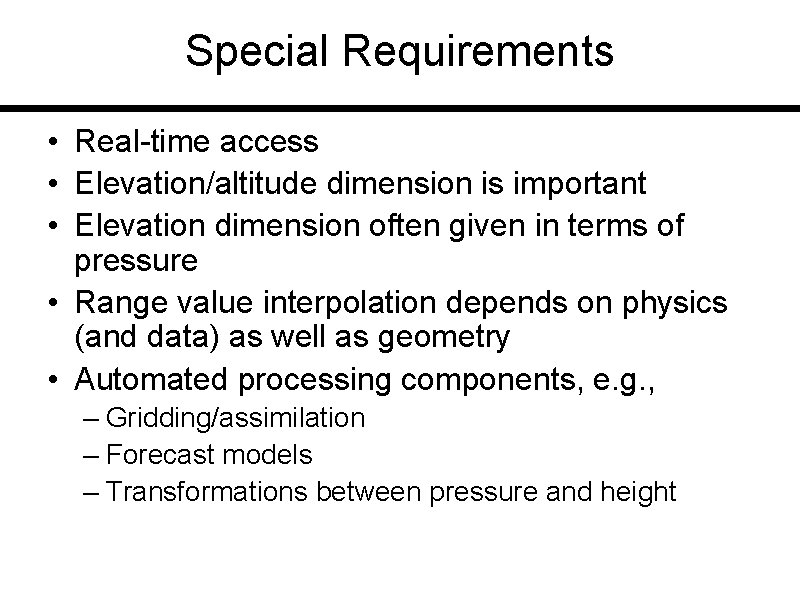 Special Requirements

• Real-time access
• Elevation/altitude dimension is important
• Elevation dimension often given in terms of pressure
• Range value interpolation depends on physics (and data) as well as geometry
• Automated processing components, e.g.,
– Gridding/assimilation
– Forecast models
– Transformations between pressure and height